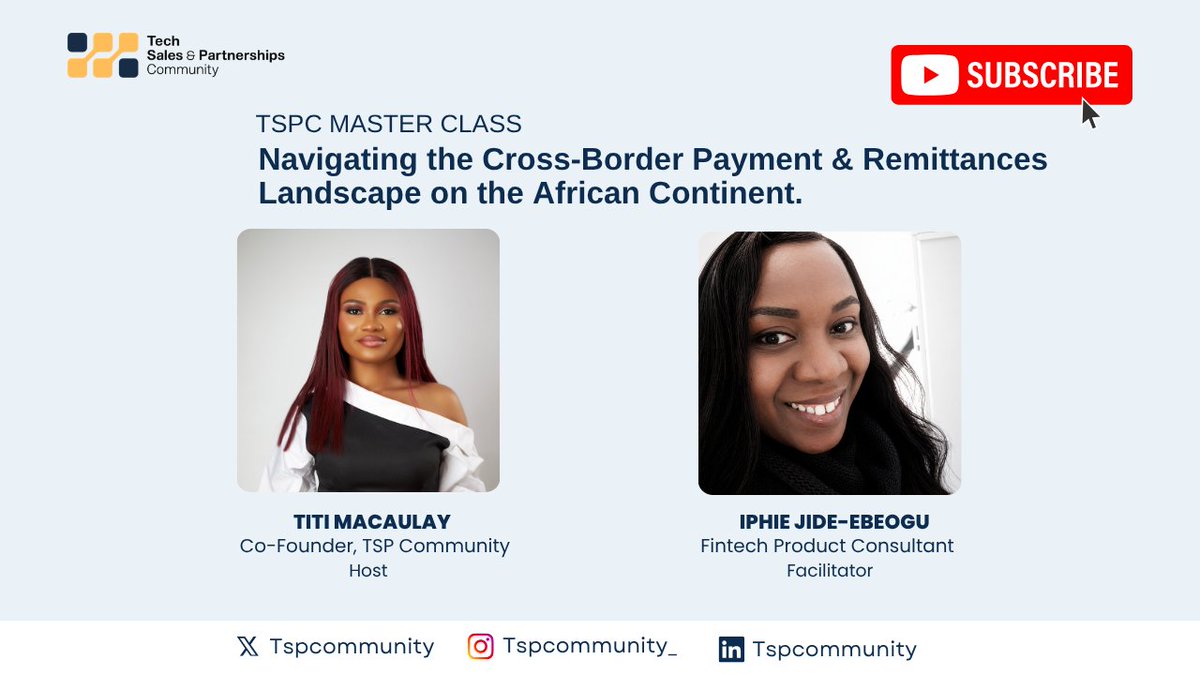 Tech Sales & Partnerships Community

SUBSCRIBE

TSPC MASTER CLASS

Navigating the Cross-Border Payment & Remittances Landscape on the African Continent.

TITI MACAULAY
Co-Founder, TSP Community
Host

IPHIE JIDE-EBEOGU
Fintech Product Consultant
Facilitator

Tspcommunity Tspcommunity_ Tspcommunity